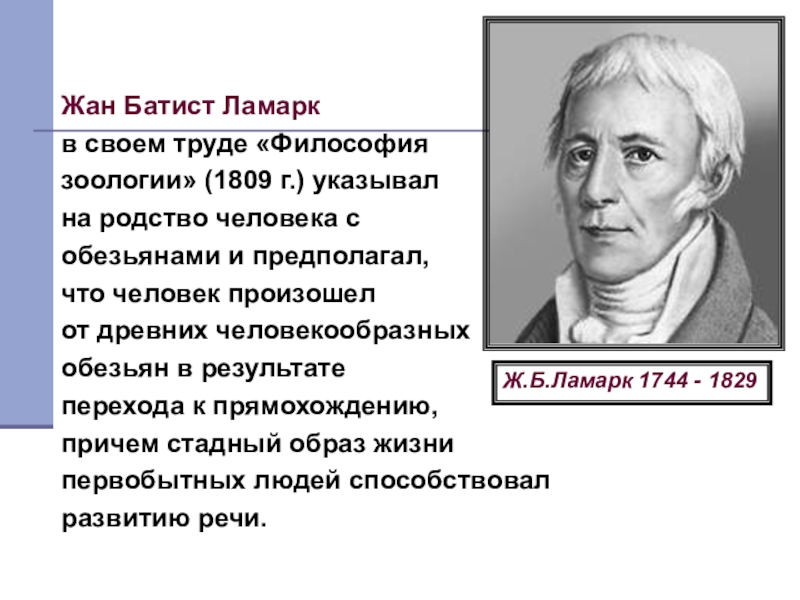 Жан Батист Ламарк

в своем труде «Философия зоологии» (1809 г.) указывал на родство человека с обезьянами и предполагал, что человек произошел от древних человекообразных обезьян в результате перехода к прямохождению, причем стадный образ жизни первобытных людей способствовал развитию речи.

Ж.Б.Ламарк 1744 - 1829